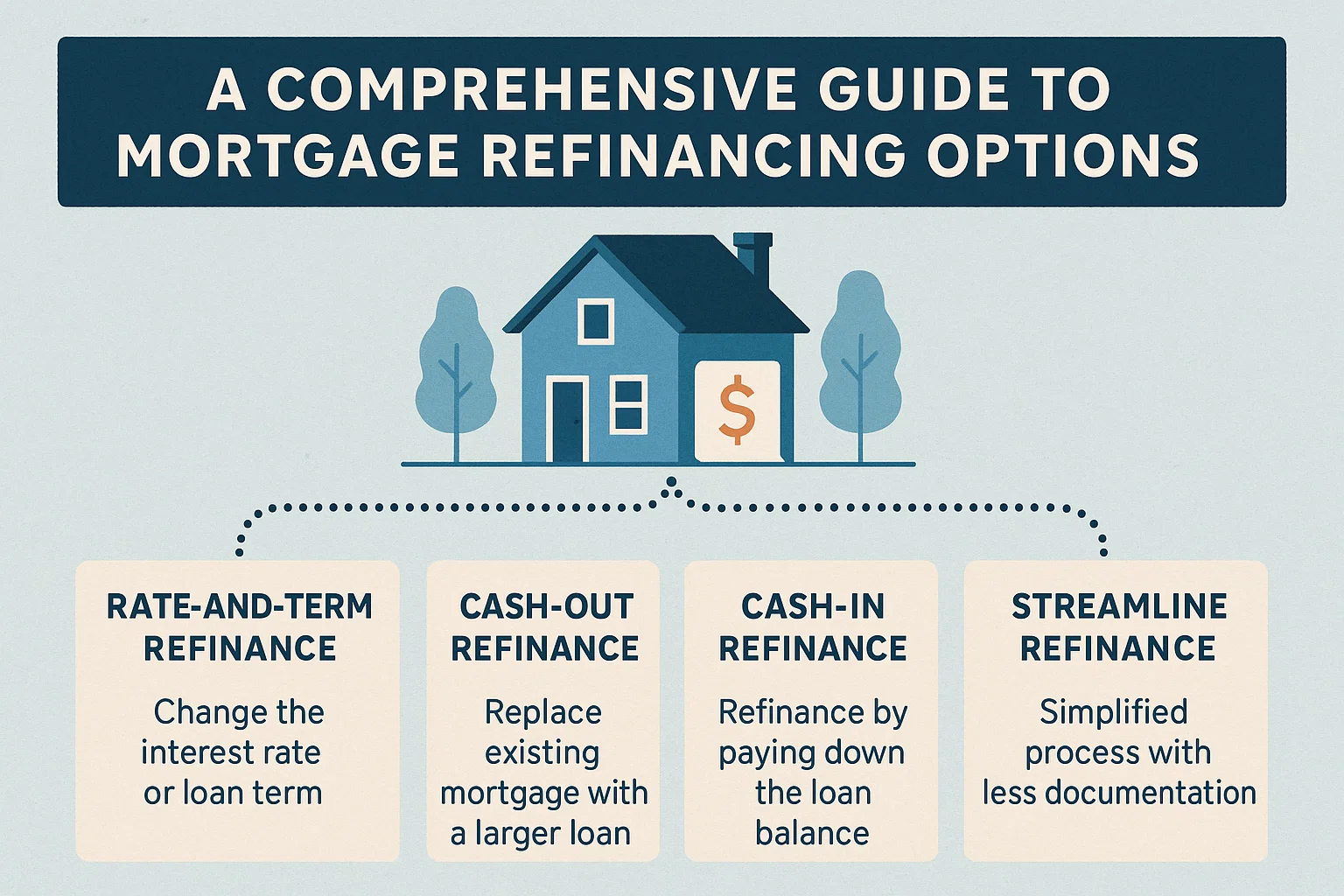 A COMPREHENSIVE GUIDE TO MORTGAGE REFINANCING OPTIONS

$

RATE-AND-TERM REFINANCE

Change the interest rate or loan term

CASH-OUT REFINANCE

Replace existing mortgage with a larger loan

CASH-IN REFINANCE

Refinance by paying down the loan balance

STREAMLINE REFINANCE

Simplified process with less documentation